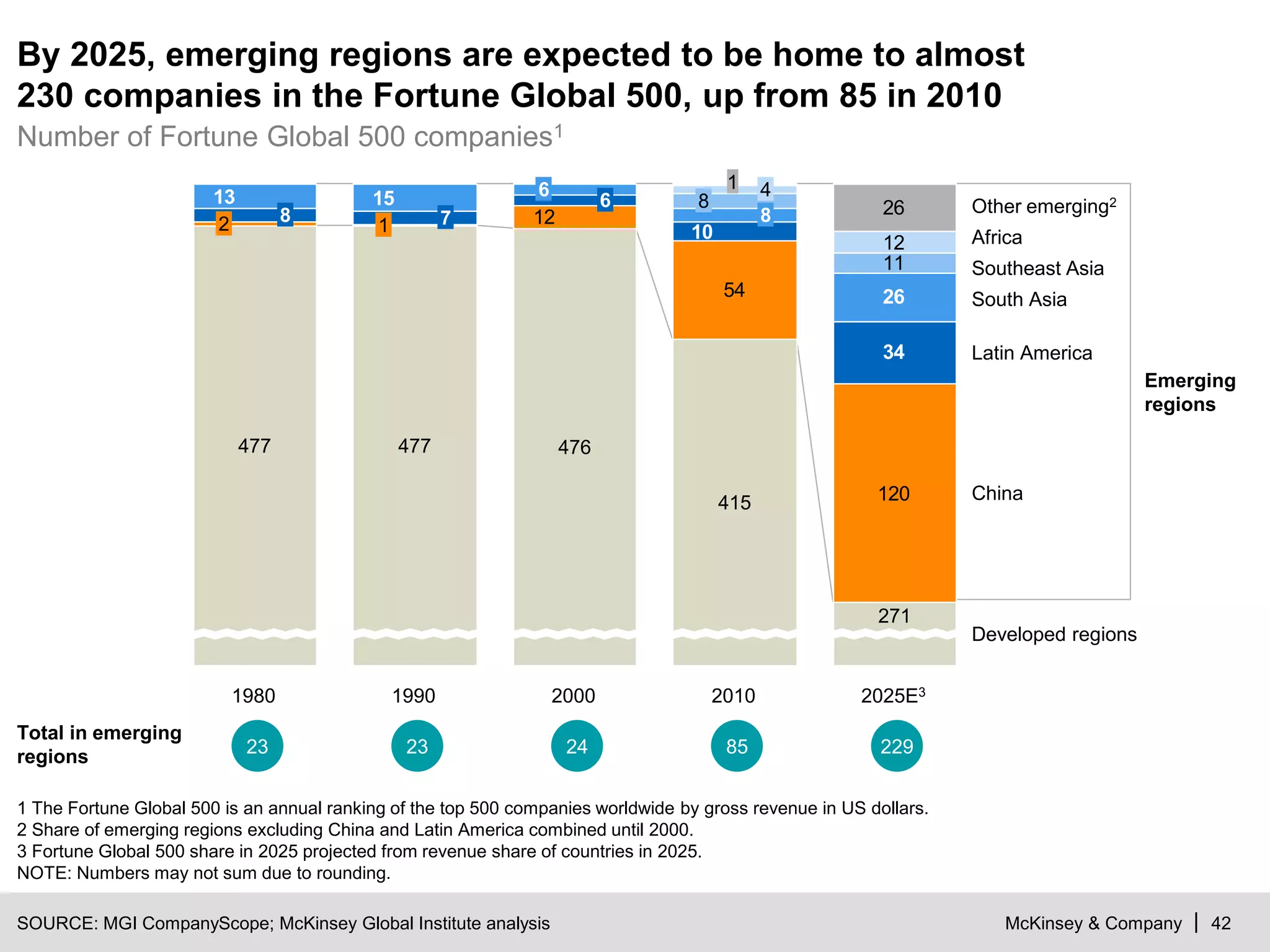 By 2025, emerging regions are expected to be home to almost 230 companies in the Fortune Global 500, up from 85 in 2010

Number of Fortune Global 500 companies$^1$

13
8
2
477

15
7
1
477

6
6
12
476

1
4
8
8
10
54
415

26
12
11
26
34
120
271

Other emerging$^2$
Africa
Southeast Asia
South Asia
Latin America
China
Developed regions

Emerging regions

1980
1990
2000
2010
2025E$^3$

Total in emerging regions
23
23
24
85
229

1 The Fortune Global 500 is an annual ranking of the top 500 companies worldwide by gross revenue in US dollars.
2 Share of emerging regions excluding China and Latin America combined until 2000.
3 Fortune Global 500 share in 2025 projected from revenue share of countries in 2025.
NOTE: Numbers may not sum due to rounding.

SOURCE: MGI CompanyScope; McKinsey Global Institute analysis

McKinsey & Company | 42